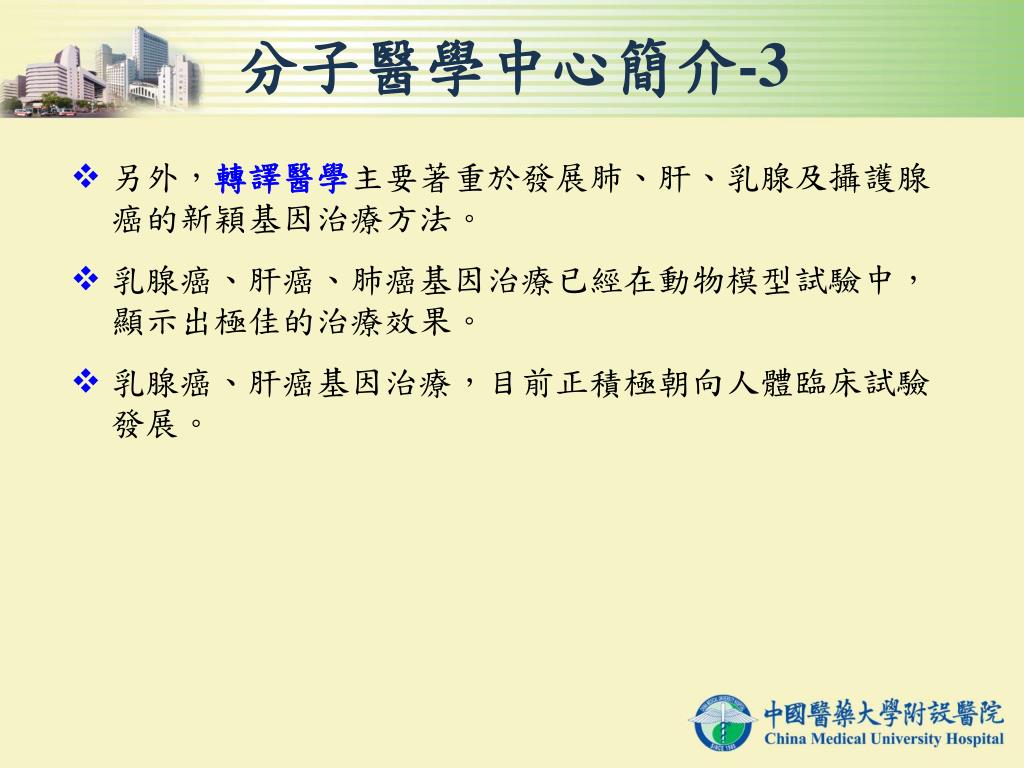 分子醫學中心簡介-3

❖ 另外，轉譯醫學主要著重於發展肺、肝、乳腺及攝護腺癌的新穎基因治療方法。

❖ 乳腺癌、肝癌、肺癌基因治療已經在動物模型試驗中，顯示出極佳的治療效果。

❖ 乳腺癌、肝癌基因治療，目前正積極朝向人體臨床試驗發展。

中國醫藥大學附設醫院
China Medical University Hospital